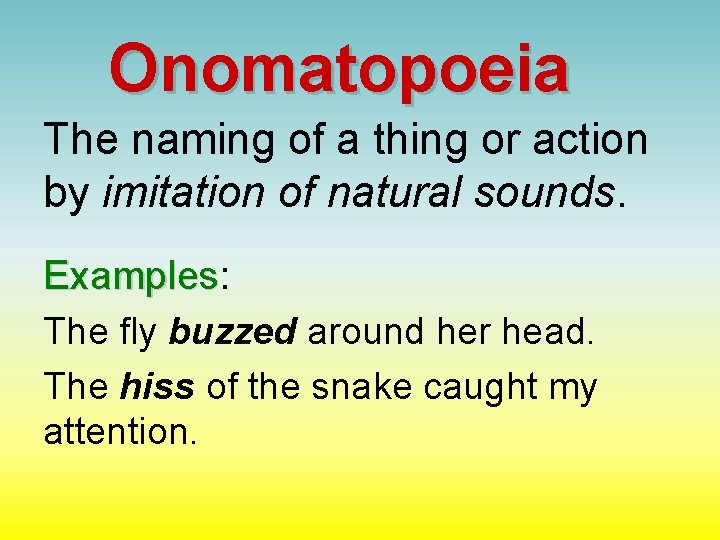 Onomatopoeia

The naming of a thing or action by imitation of natural sounds.

Examples:

The fly buzzed around her head.

The hiss of the snake caught my attention.